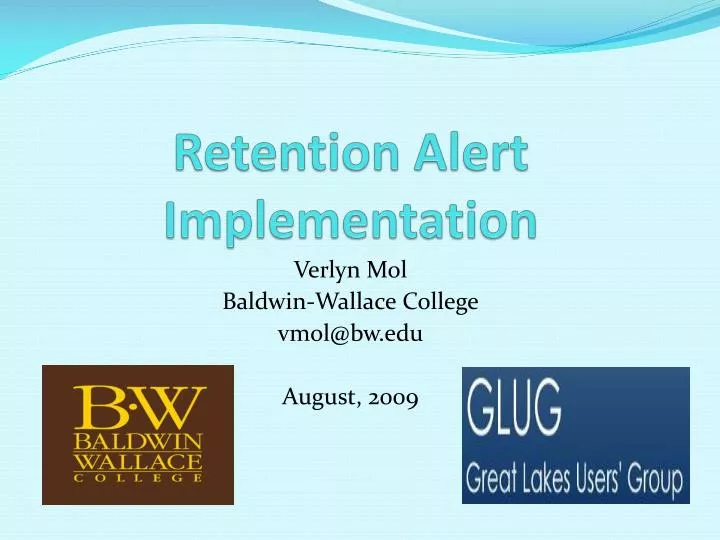 Retention Alert Implementation

Verlyn Mol
Baldwin-Wallace College
vmol@bw.edu

August, 2009

B·W
BALDWIN
WALLACE
COLLEGE

GLUG
Great Lakes Users' Group